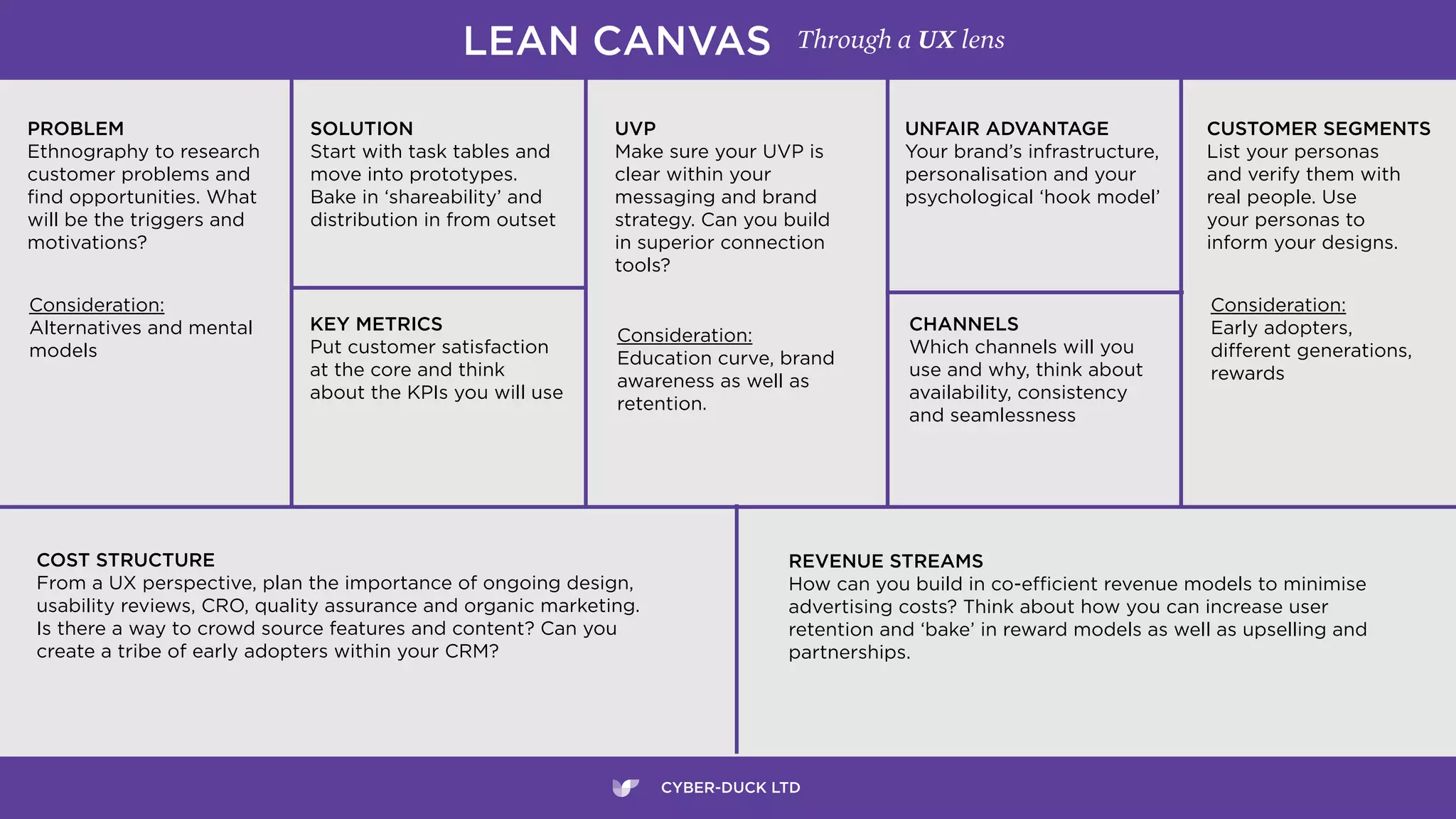 LEAN CANVAS Through a UX lens

PROBLEM
Ethnography to research customer problems and find opportunities. What will be the triggers and motivations?

Consideration:
Alternatives and mental models

SOLUTION
Start with task tables and move into prototypes. Bake in 'shareability' and distribution in from outset

KEY METRICS
Put customer satisfaction at the core and think about the KPIs you will use

UVP
Make sure your UVP is clear within your messaging and brand strategy. Can you build in superior connection tools?

Consideration:
Education curve, brand awareness as well as retention.

UNFAIR ADVANTAGE
Your brand's infrastructure, personalisation and your psychological 'hook model'

CHANNELS
Which channels will you use and why, think about availability, consistency and seamlessness

CUSTOMER SEGMENTS
List your personas and verify them with real people. Use your personas to inform your designs.

Consideration:
Early adopters, different generations, rewards

COST STRUCTURE
From a UX perspective, plan the importance of ongoing design, usability reviews, CRO, quality assurance and organic marketing. Is there a way to crowd source features and content? Can you create a tribe of early adopters within your CRM?

REVENUE STREAMS
How can you build in co-efficient revenue models to minimise advertising costs? Think about how you can increase user retention and 'bake' in reward models as well as upselling and partnerships.

CYBER-DUCK LTD